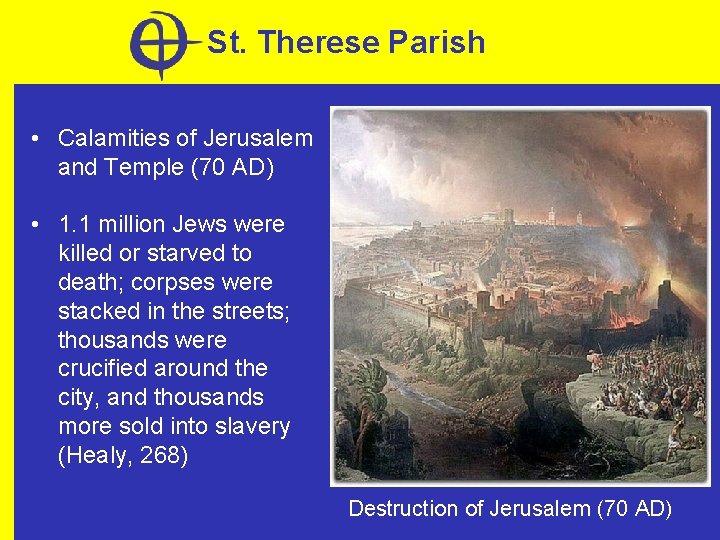 St. Therese Parish

• Calamities of Jerusalem and Temple (70 AD)

• 1.1 million Jews were killed or starved to death; corpses were stacked in the streets; thousands were crucified around the city, and thousands more sold into slavery (Healy, 268)

Destruction of Jerusalem (70 AD)